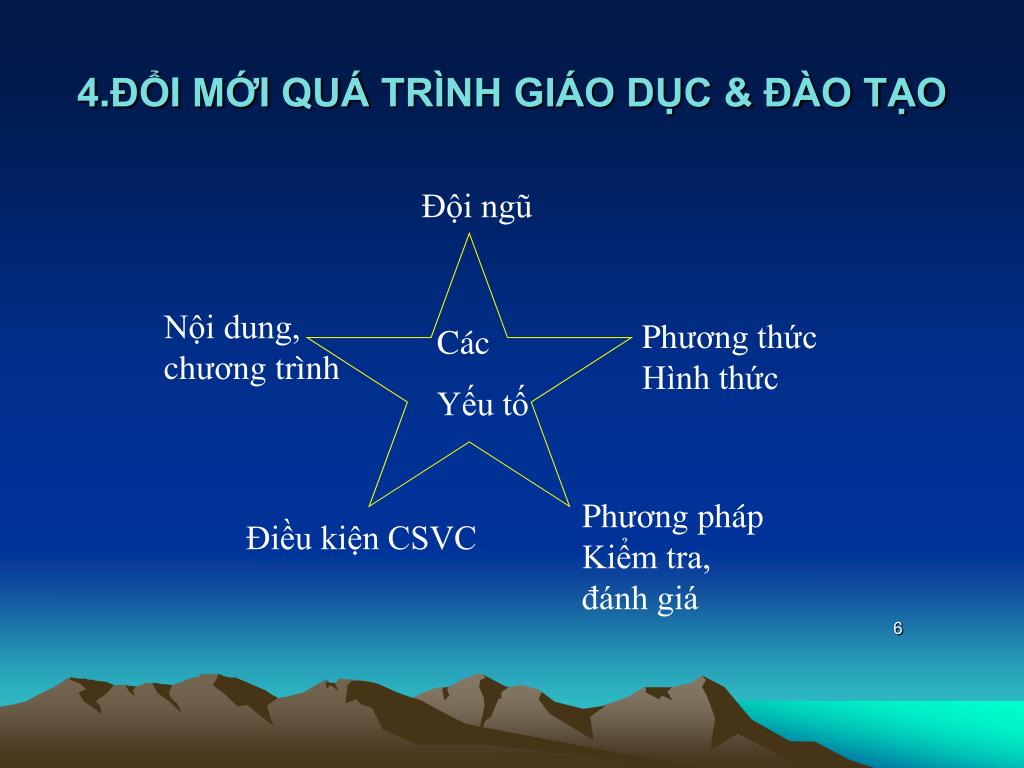 4.ĐỔI MỚI QUÁ TRÌNH GIÁO DỤC & ĐÀO TẠO

Đội ngũ

Nội dung, chương trình

Các

Yếu tố

Phương thức
Hình thức

Điều kiện CSVC

Phương pháp
Kiểm tra, đánh giá

6